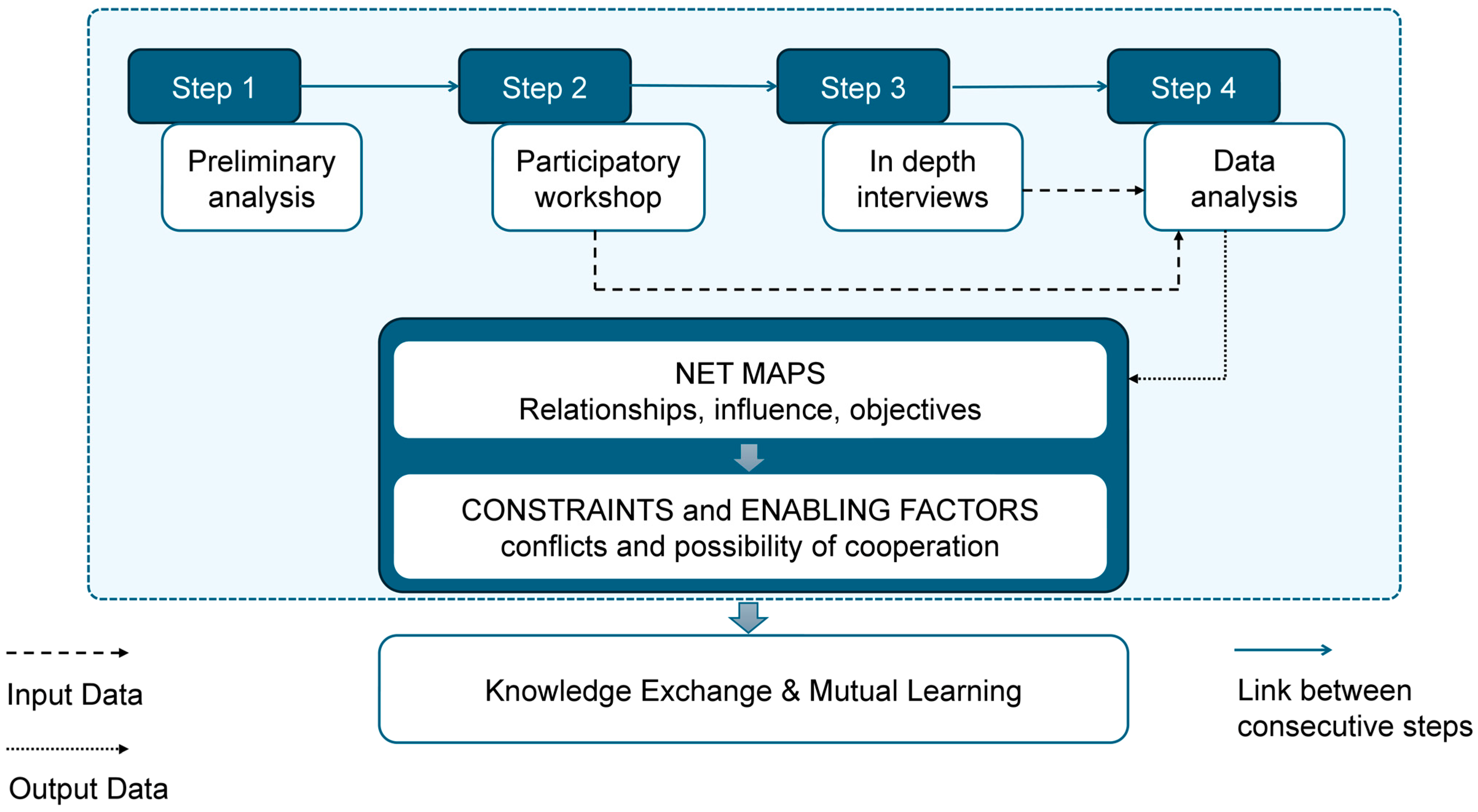 Step 1

Preliminary analysis

Step 2

Participatory workshop

Step 3

In depth interviews

Step 4

Data analysis

NET MAPS
Relationships, influence, objectives

CONSTRAINTS and ENABLING FACTORS
conflicts and possibility of cooperation

Knowledge Exchange & Mutual Learning

Input Data

Output Data

Link between consecutive steps